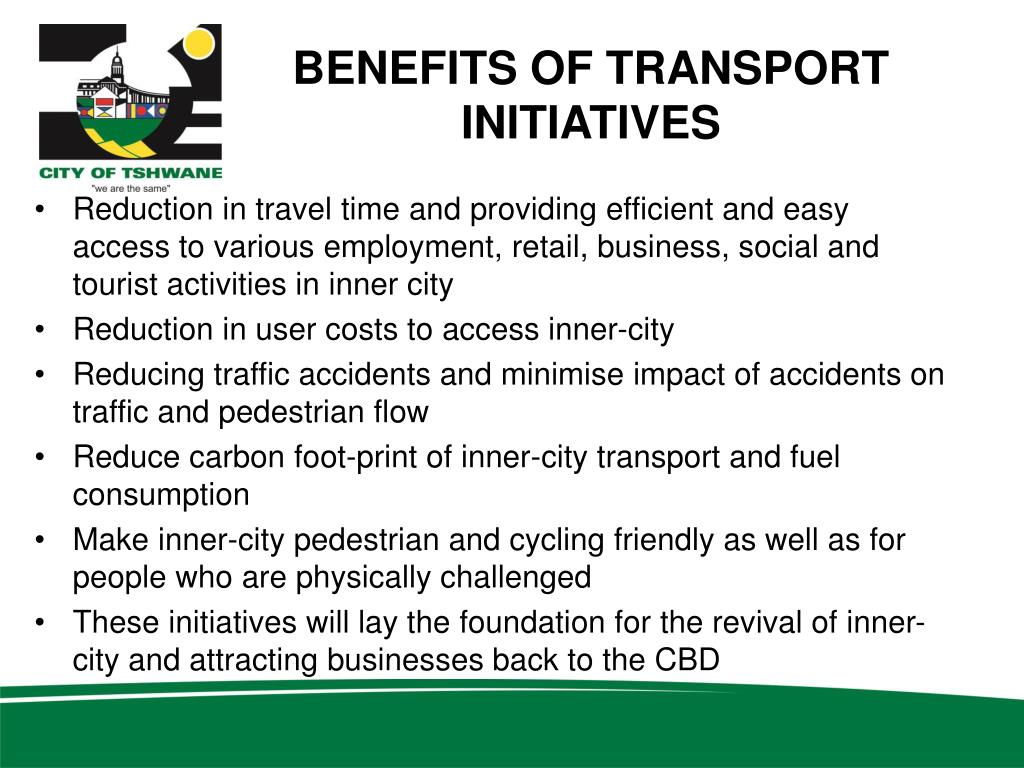 CITY OF TSHWANE
"we are the same"

BENEFITS OF TRANSPORT INITIATIVES

• Reduction in travel time and providing efficient and easy access to various employment, retail, business, social and tourist activities in inner city
• Reduction in user costs to access inner-city
• Reducing traffic accidents and minimise impact of accidents on traffic and pedestrian flow
• Reduce carbon foot-print of inner-city transport and fuel consumption
• Make inner-city pedestrian and cycling friendly as well as for people who are physically challenged
• These initiatives will lay the foundation for the revival of inner-city and attracting businesses back to the CBD